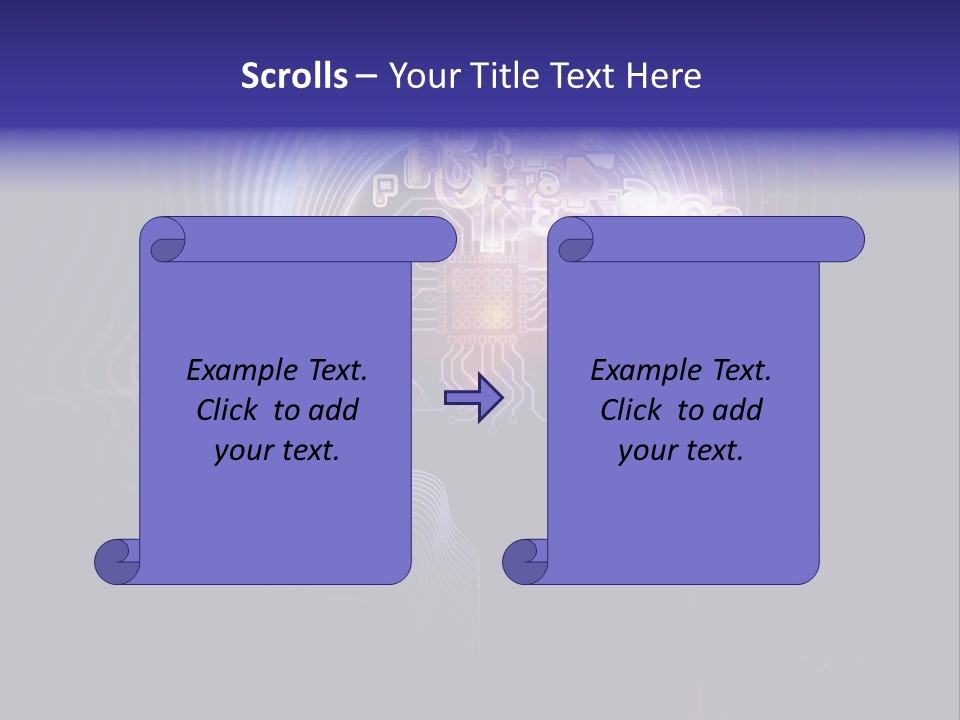 Scrolls – Your Title Text Here

Example Text. Click to add your text.

Example Text. Click to add your text.